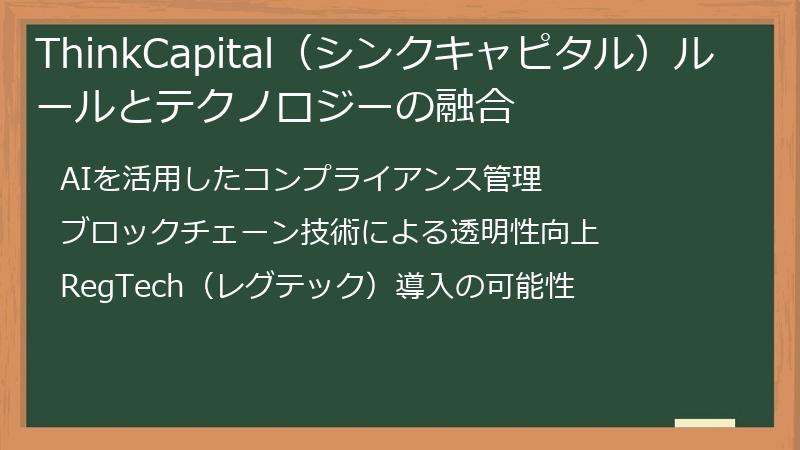 ThinkCapital（シンクキャピタル）ルールとテクノロジーの融合

AIを活用したコンプライアンス管理

ブロックチェーン技術による透明性向上

RegTech（レグテック）導入の可能性